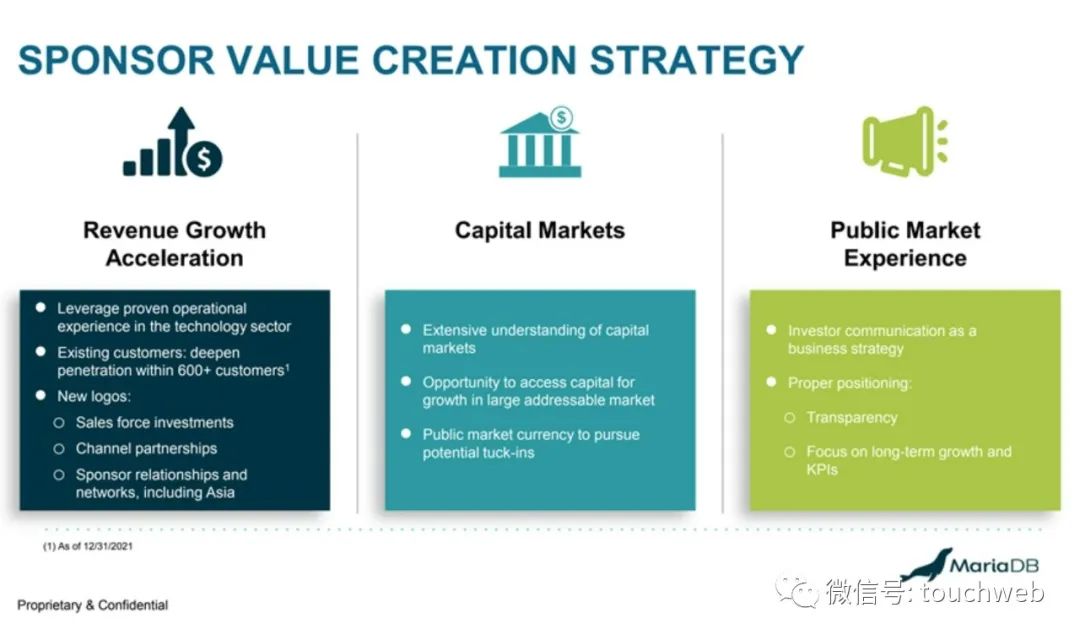 SPONSOR VALUE CREATION STRATEGY

Revenue Growth Acceleration

• Leverage proven operational experience in the technology sector
• Existing customers: deepen penetration within 600+ customers$^{1}$
• New logos:
○ Sales force investments
○ Channel partnerships
○ Sponsor relationships and networks, including Asia

Capital Markets

• Extensive understanding of capital markets
• Opportunity to access capital for growth in large addressable market
• Public market currency to pursue potential tuck-ins

Public Market Experience

• Investor communication as a business strategy
• Proper positioning:
○ Transparency
○ Focus on long-term growth and KPIs

(1) As of 12/31/2021

MariaDB

Proprietary & Confidential

微信号: touchweb